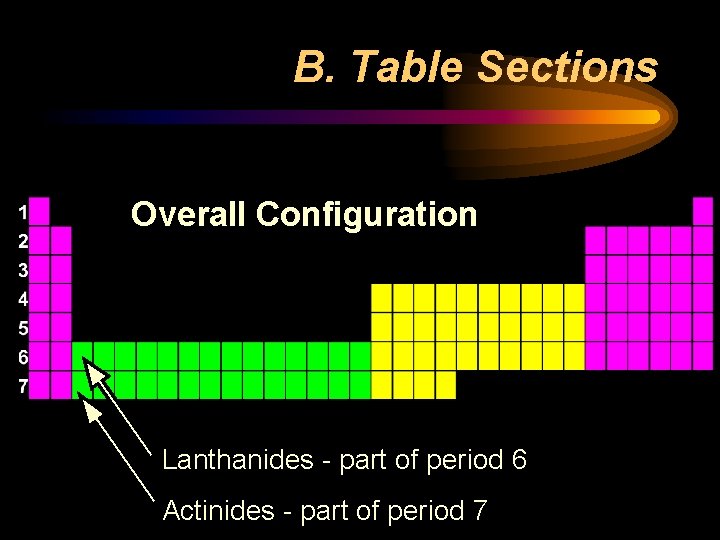 B. Table Sections

Overall Configuration

1
2
3
4
5
6
7

Lanthanides - part of period 6

Actinides - part of period 7